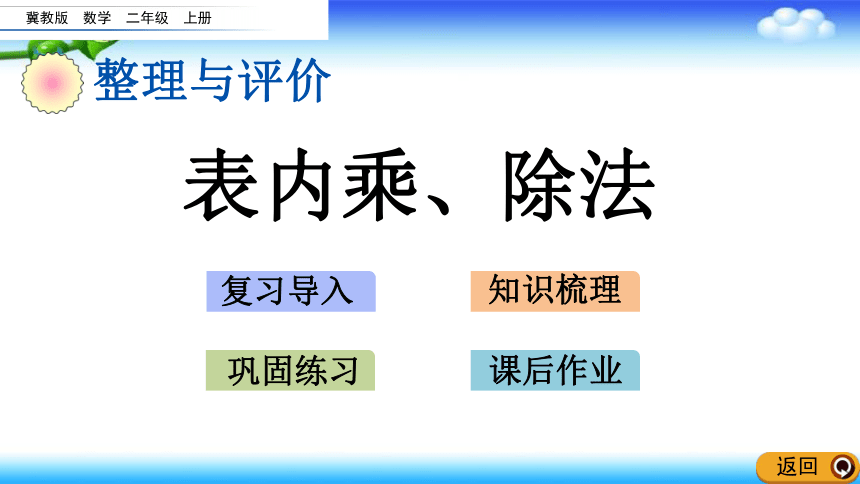 冀教版 数学 二年级 上册

整理与评价

表内乘、除法

复习导入

知识梳理

巩固练习

课后作业

返回